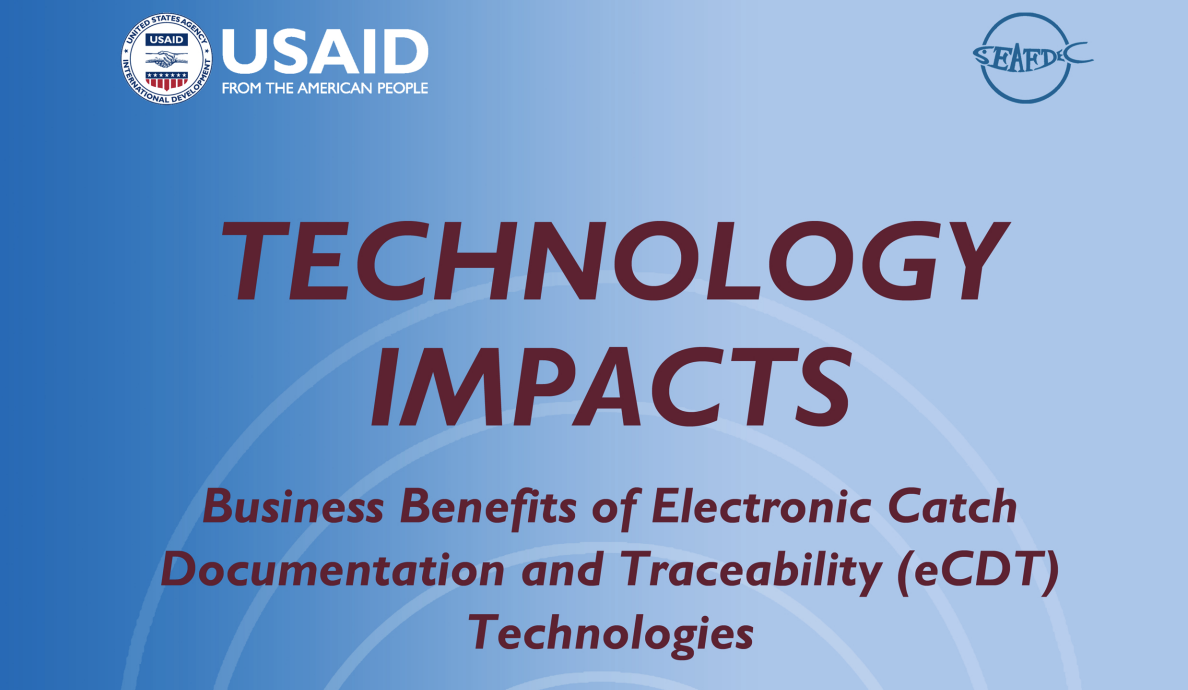 UNITED STATES AGENCY INTERNATIONAL DEVELOPMENT
USAID
USAID
FROM THE AMERICAN PEOPLE

SEAFDEC

TECHNOLOGY IMPACTS

Business Benefits of Electronic Catch Documentation and Traceability (eCDT) Technologies